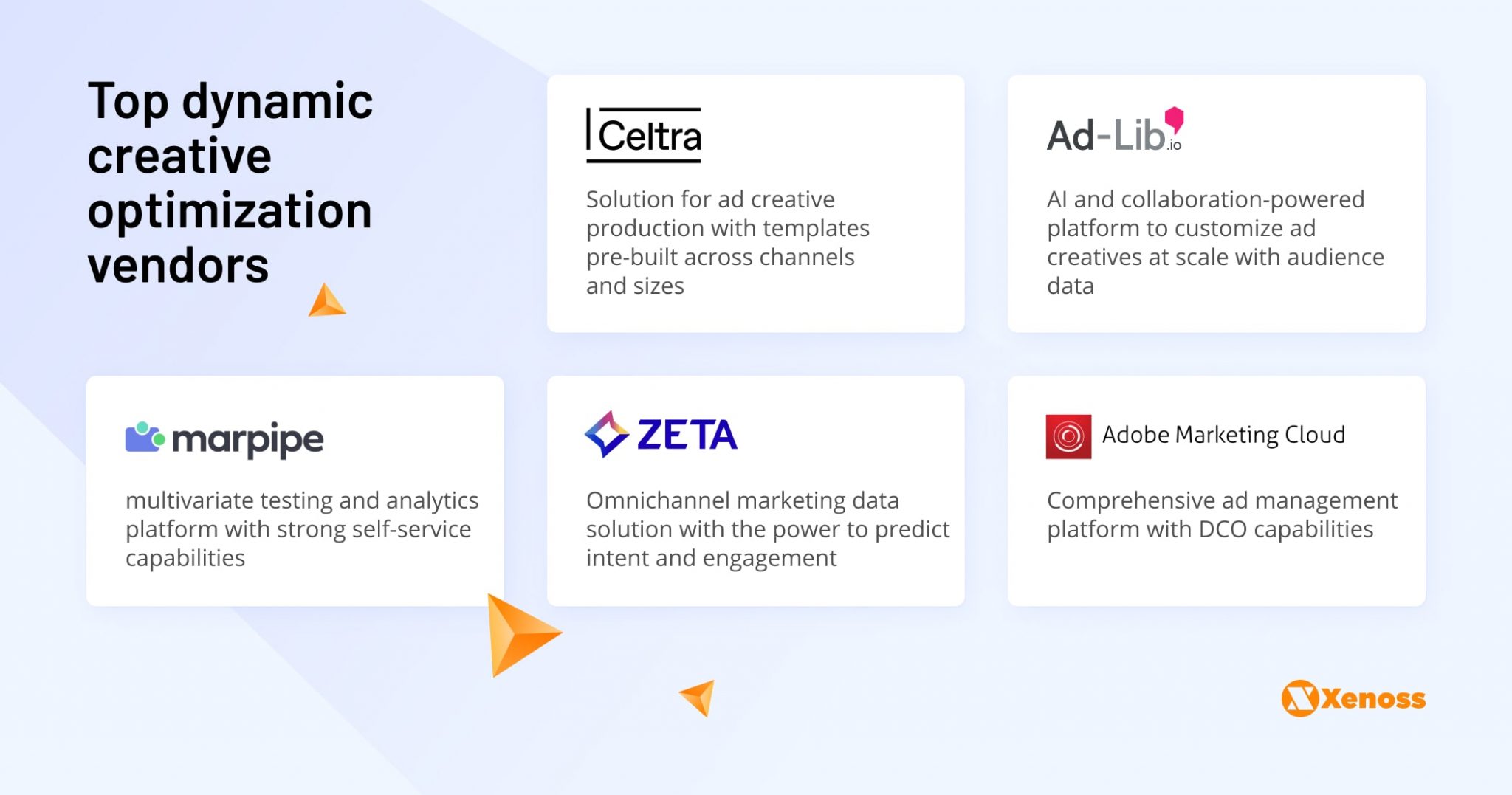 Top dynamic creative optimization vendors

Celtra

Solution for ad creative production with templates pre-built across channels and sizes

Ad-Lib.io

AI and collaboration-powered platform to customize ad creatives at scale with audience data

marpipe

multivariate testing and analytics platform with strong self-service capabilities

ZETA

Omnichannel marketing data solution with the power to predict intent and engagement

Adobe Marketing Cloud

Comprehensive ad management platform with DCO capabilities

Xenoss